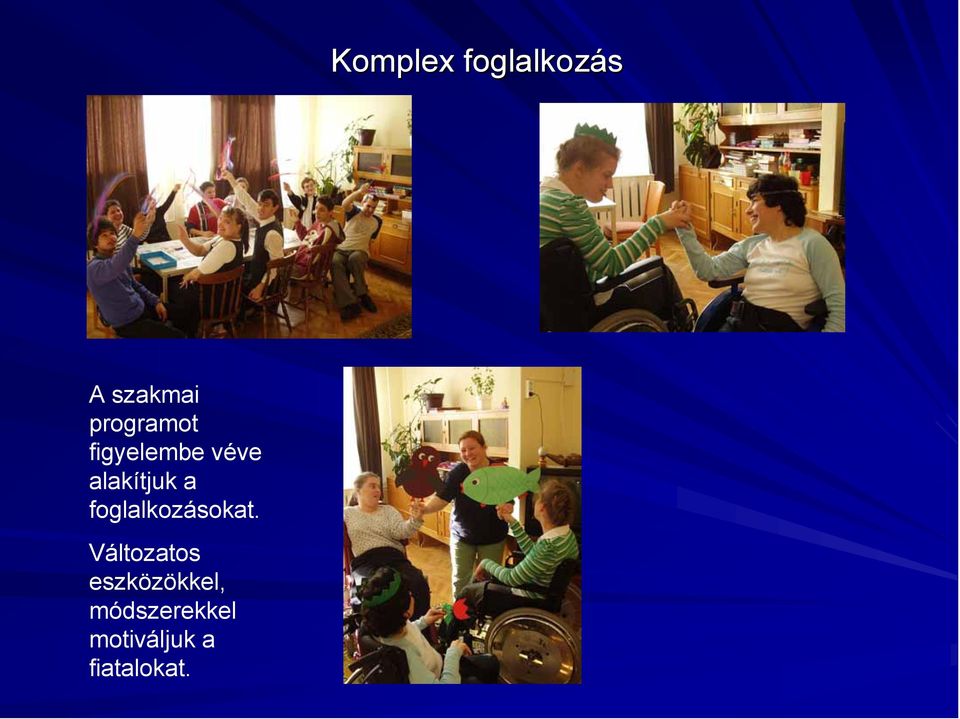 Komplex foglalkozás

A szakmai programot figyelembe véve alakítjuk a foglalkozásokat.

Változatos eszközökkel, módszerekkel motiváljuk a fiatalokat.